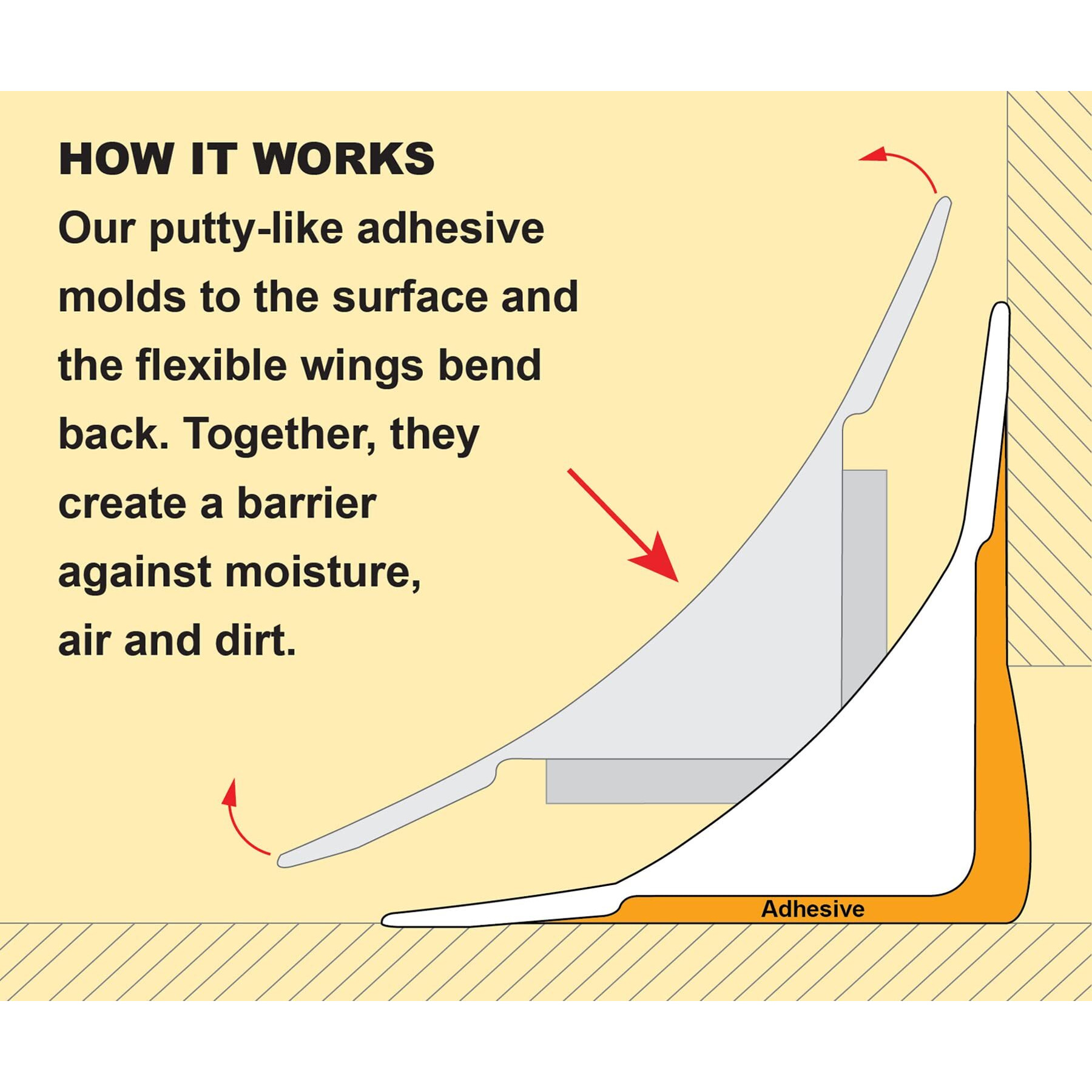 HOW IT WORKS

Our putty-like adhesive molds to the surface and the flexible wings bend back. Together, they create a barrier against moisture, air and dirt.

Adhesive